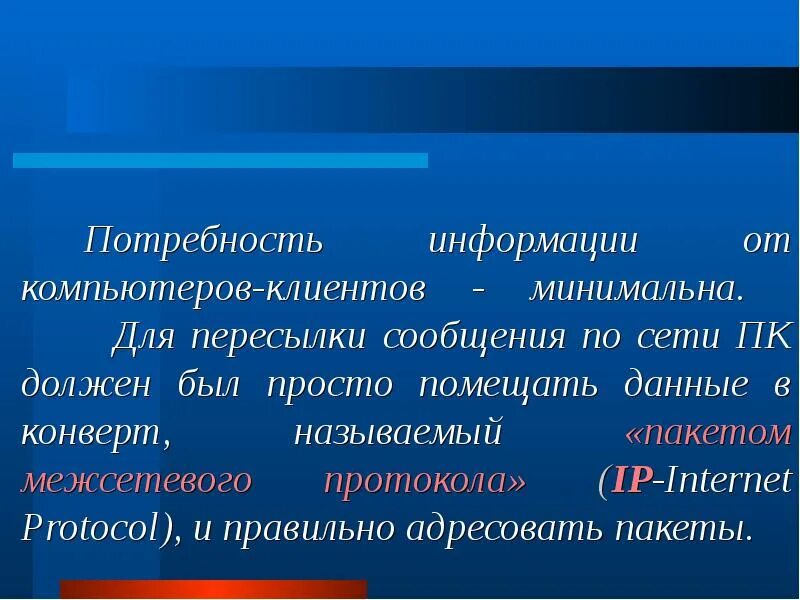 Потребность информации от компьютеров-клиентов - минимальна.

Для пересылки сообщения по сети ПК должен был просто помещать данные в конверт, называемый «пакетом межсетевого протокола» (IP-Internet Protocol), и правильно адресовать пакеты.